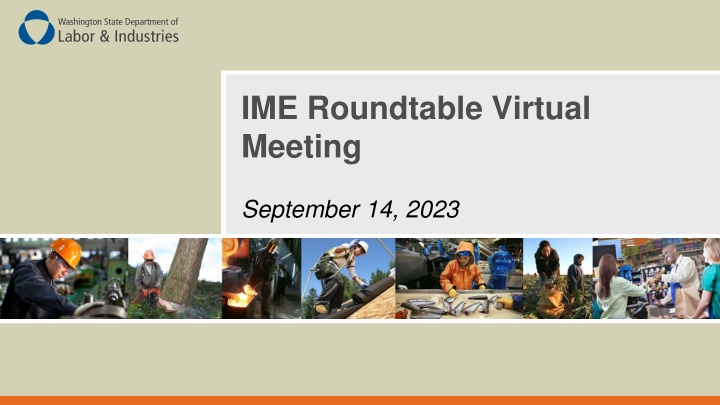 Washington State Department of
Labor & Industries

IME Roundtable Virtual Meeting

September 14, 2023